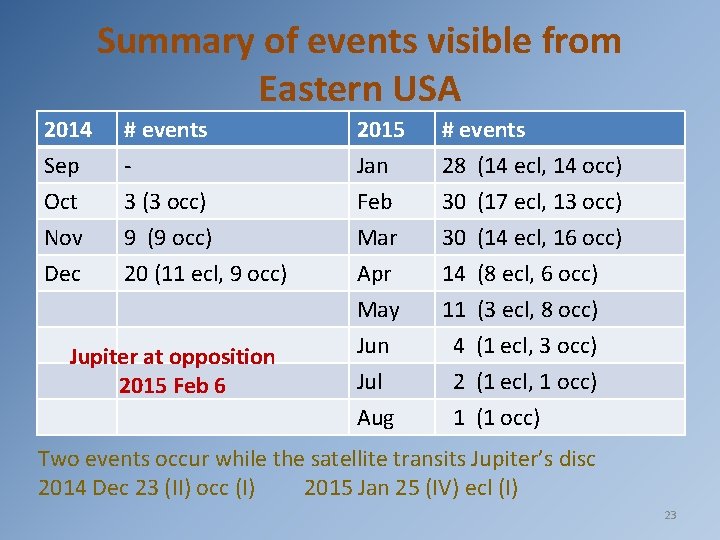 Summary of events visible from Eastern USA

| 2014 | # events | 2015 | # events |
|---|---|---|---|
| Sep | - | Jan | 28 (14 ecl, 14 occ) |
| Oct | 3 (3 occ) | Feb | 30 (17 ecl, 13 occ) |
| Nov | 9 (9 occ) | Mar | 30 (14 ecl, 16 occ) |
| Dec | 20 (11 ecl, 9 occ) | Apr | 14 (8 ecl, 6 occ) |
| | | May | 11 (3 ecl, 8 occ) |
| | | Jun | 4 (1 ecl, 3 occ) |
| | | Jul | 2 (1 ecl, 1 occ) |
| | | Aug | 1 (1 occ) |

Jupiter at opposition 2015 Feb 6

Two events occur while the satellite transits Jupiter's disc
2014 Dec 23 (II) occ (I) 2015 Jan 25 (IV) ecl (I)

23